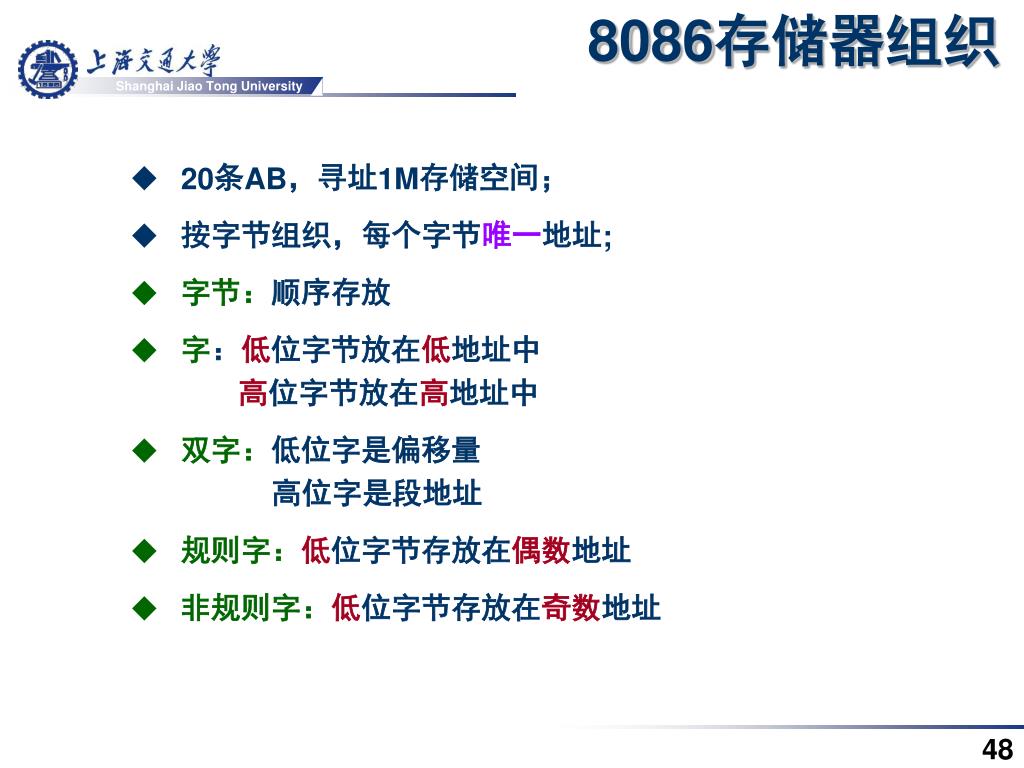 上海交通大学
Shanghai Jiao Tong University

8086存储器组织

◆ 20条AB，寻址1M存储空间；

◆ 按字节组织，每个字节唯一地址;

◆ 字节：顺序存放

◆ 字：低位字节放在低地址中
高位字节放在高地址中

◆ 双字：低位字是偏移量
高位字是段地址

◆ 规则字：低位字节存放在偶数地址

◆ 非规则字：低位字节存放在奇数地址

48